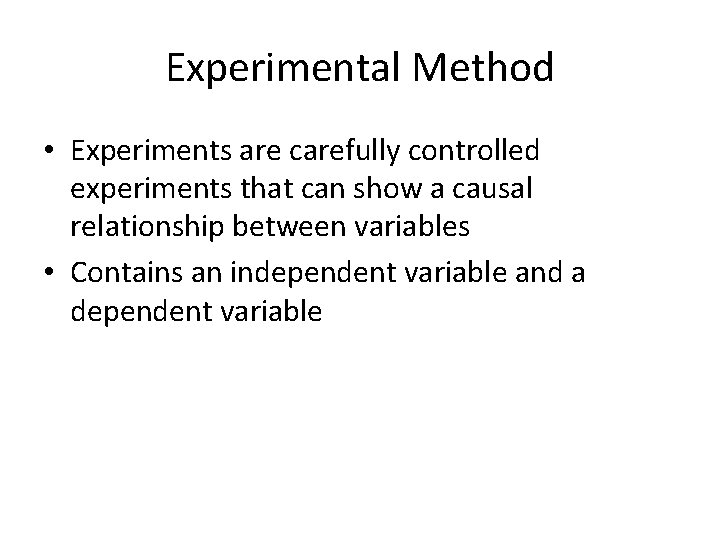 Experimental Method

• Experiments are carefully controlled experiments that can show a causal relationship between variables

• Contains an independent variable and a dependent variable